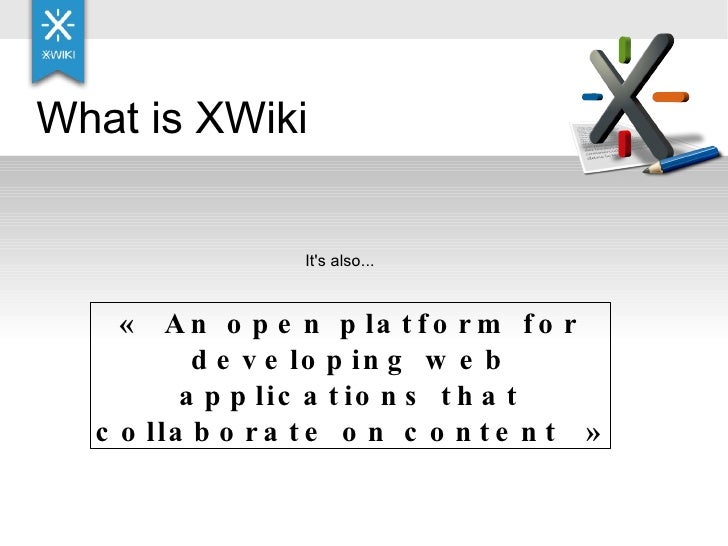 XWIKI

What is XWiki

It's also...

« An open platform for developing web applications that collaborate on content »